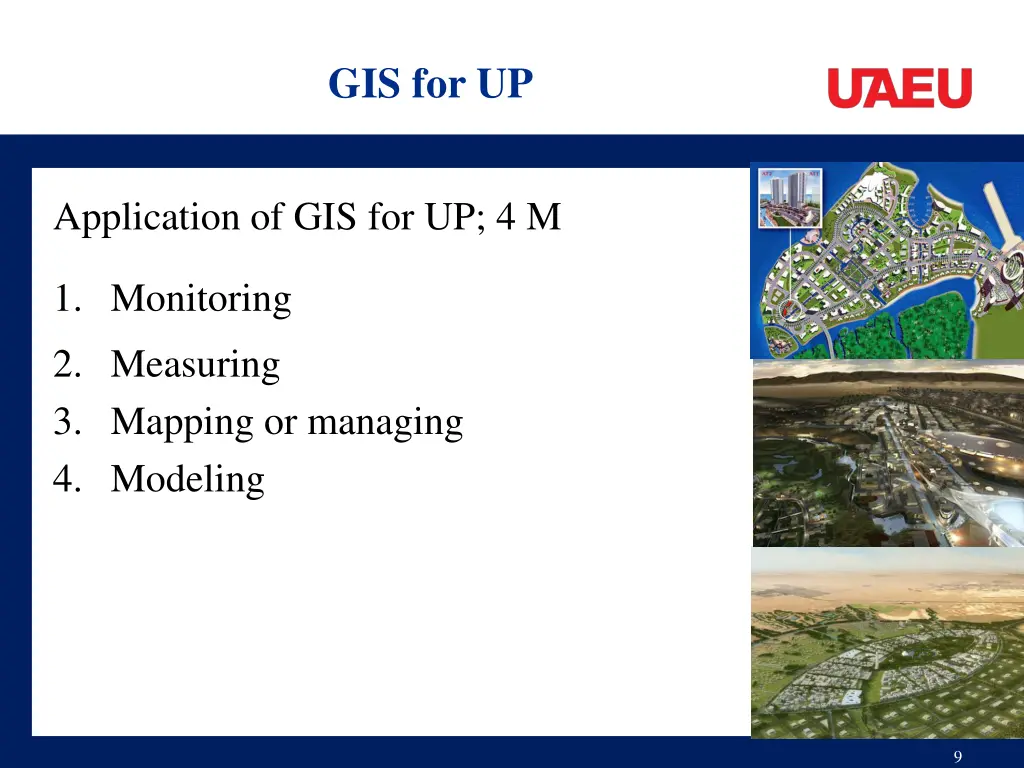 GIS for UP

UAEU

Application of GIS for UP; 4 M

1. Monitoring
2. Measuring
3. Mapping or managing
4. Modeling

9